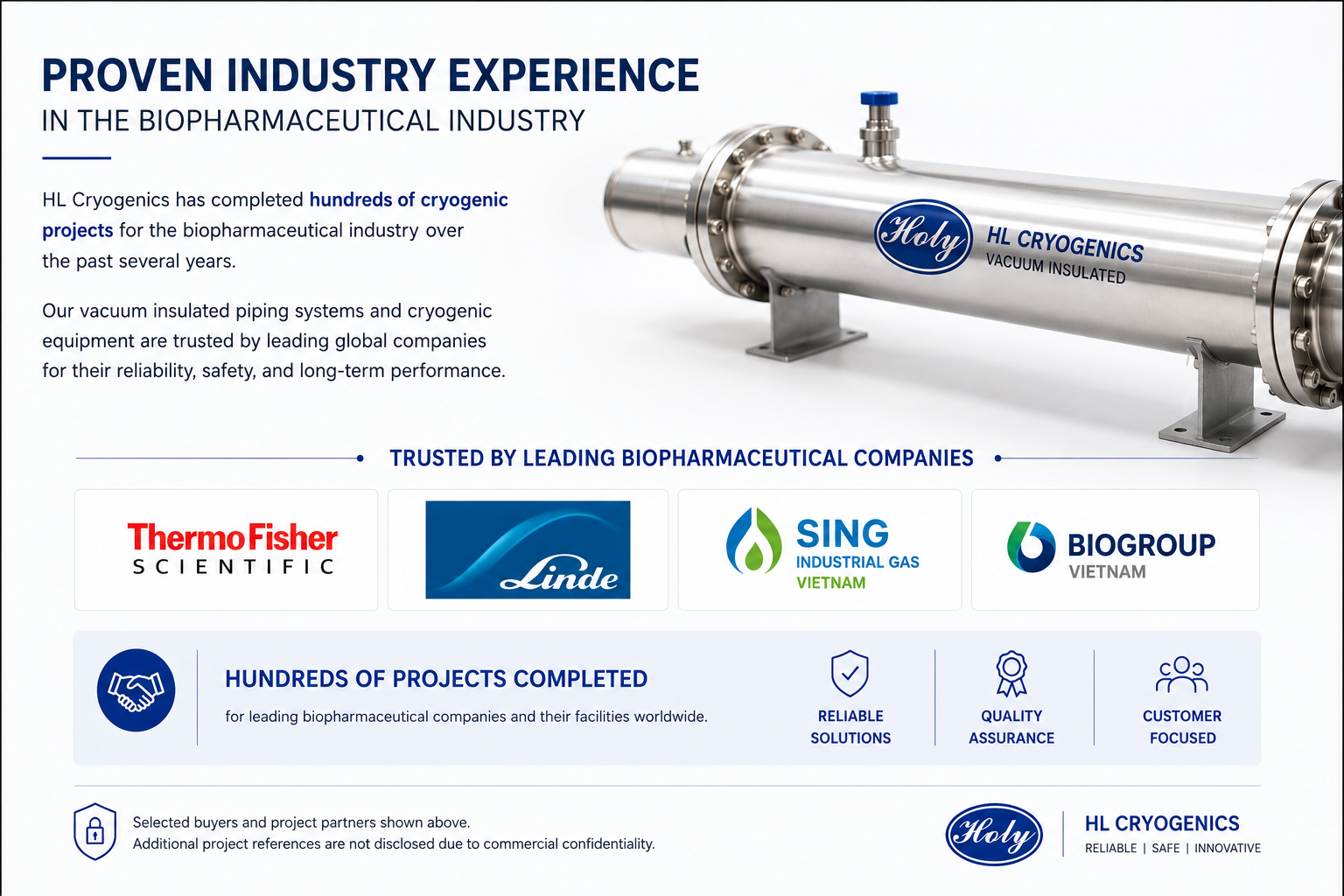 PROVEN INDUSTRY EXPERIENCE
IN THE BIOPHARMACEUTICAL INDUSTRY

HL Cryogenics has completed hundreds of cryogenic projects for the biopharmaceutical industry over the past several years.

Our vacuum insulated piping systems and cryogenic equipment are trusted by leading global companies for their reliability, safety, and long-term performance.

Holy HL CRYOGENICS VACUUM INSULATED

TRUSTED BY LEADING BIOPHARMACEUTICAL COMPANIES

ThermoFisher SCIENTIFIC

Linde

SING INDUSTRIAL GAS VIETNAM

BIOGROUP VIETNAM

HUNDREDS OF PROJECTS COMPLETED

for leading biopharmaceutical companies and their facilities worldwide.

RELIABLE SOLUTIONS

QUALITY ASSURANCE

CUSTOMER FOCUSED

Selected buyers and project partners shown above.
Additional project references are not disclosed due to commercial confidentiality.

Holy

HL CRYOGENICS
RELIABLE | SAFE | INNOVATIVE